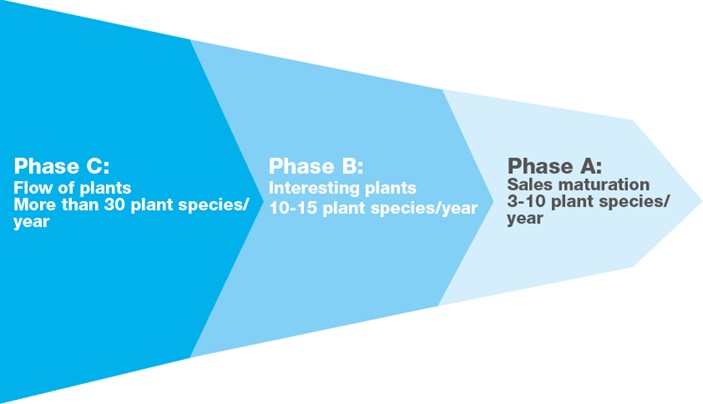 Phase C:
Flow of plants
More than 30 plant species/year

Phase B:
Interesting plants
10-15 plant species/year

Phase A:
Sales maturation
3-10 plant species/year